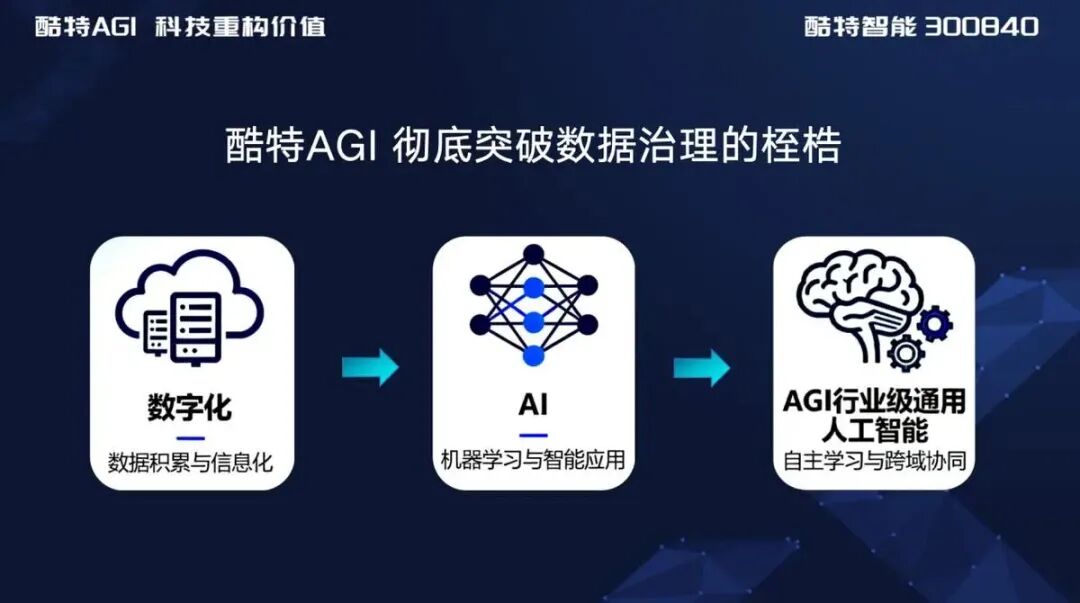 酷特AGI 科技重构价值

酷特智能 300840

酷特AGI 彻底突破数据治理的桎梏

数字化

数据积累与信息化

AI

机器学习与智能应用

AGI行业级通用人工智能

自主学习与跨域协同